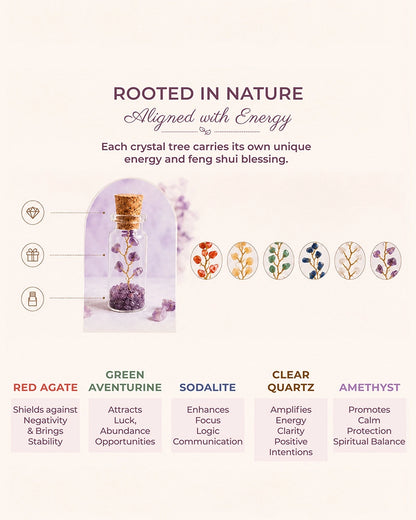 ROOTED IN NATURE

Aligned with Energy

Each crystal tree carries its own unique energy and feng shui blessing.

RED AGATE

Shields against Negativity & Brings Stability

GREEN AVENTURINE

Attracts Luck, Abundance Opportunities

SODALITE

Enhances Focus Logic Communication

CLEAR QUARTZ

Amplifies Energy Clarity Positive Intentions

AMETHYST

Promotes Calm Protection Spiritual Balance